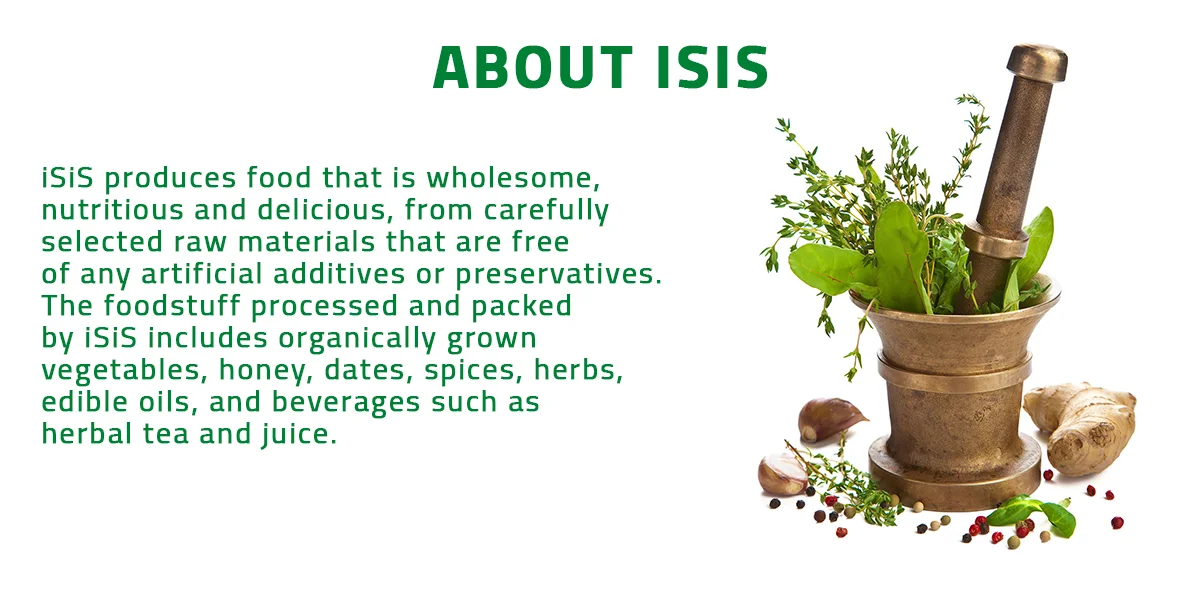 ABOUT ISIS

iSiS produces food that is wholesome, nutritious and delicious, from carefully selected raw materials that are free of any artificial additives or preservatives. The foodstuff processed and packed by iSiS includes organically grown vegetables, honey, dates, spices, herbs, edible oils, and beverages such as herbal tea and juice.